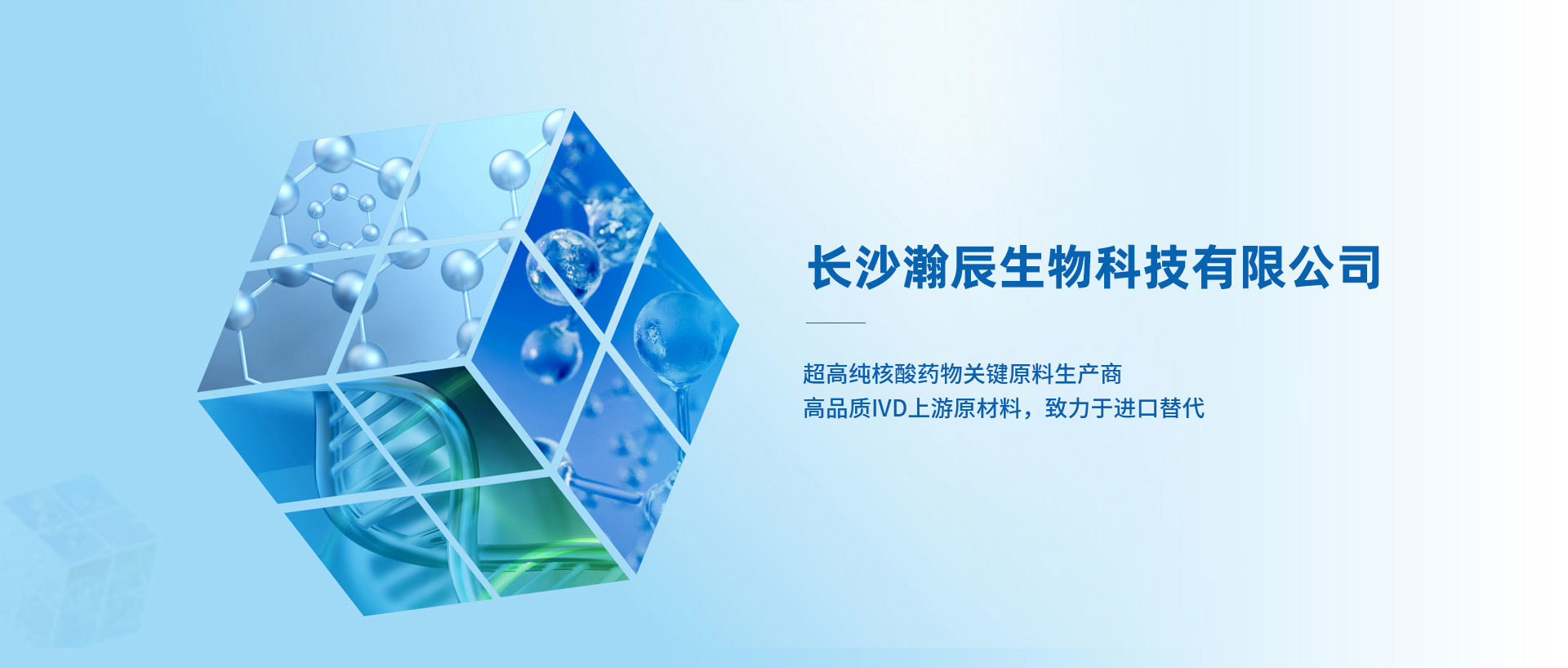 长沙瀚辰生物科技有限公司

超高纯核酸药物关键原料生产商
高品质IVD上游原材料，致力于进口替代